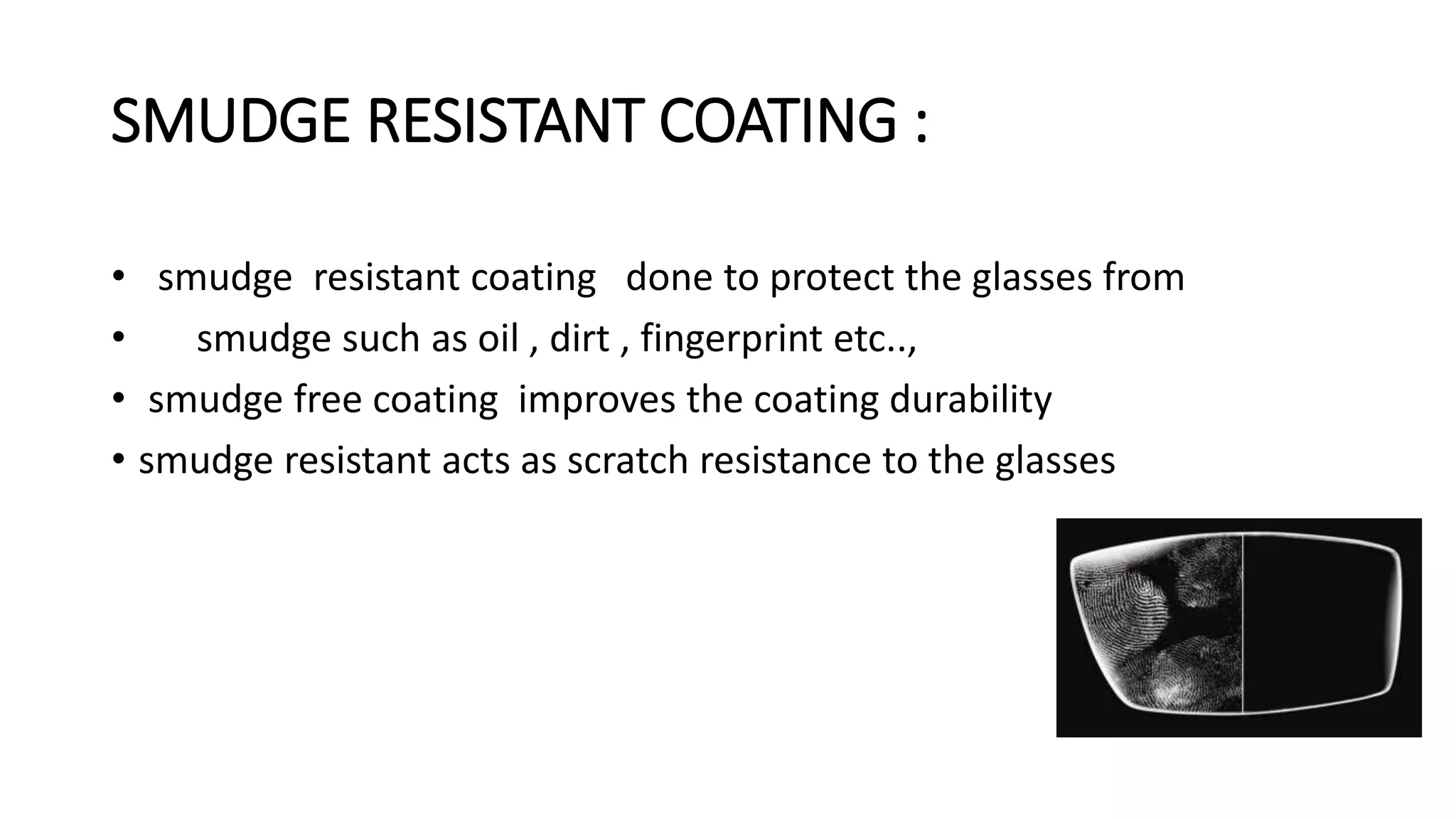 SMUDGE RESISTANT COATING :

• smudge resistant coating done to protect the glasses from
• smudge such as oil , dirt , fingerprint etc..,
• smudge free coating improves the coating durability
• smudge resistant acts as scratch resistance to the glasses